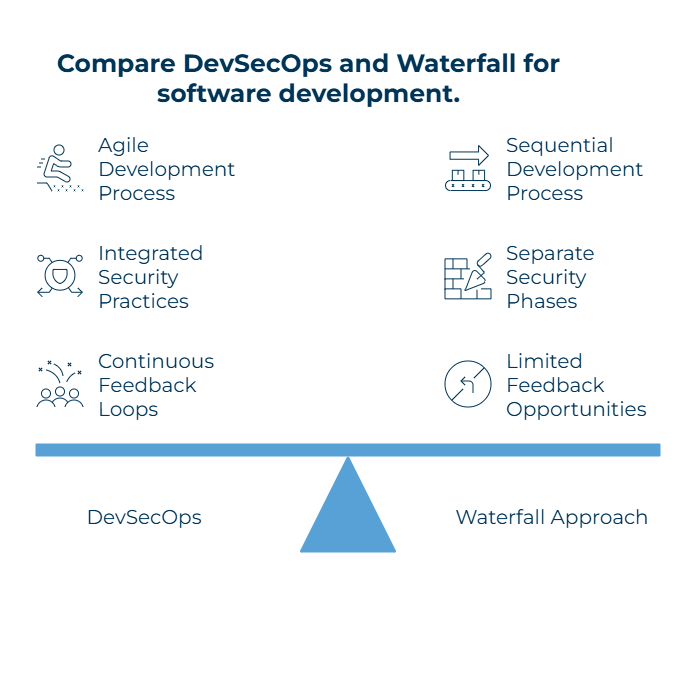 Compare DevSecOps and Waterfall for software development.

Agile Development Process

Integrated Security Practices

Continuous Feedback Loops

Sequential Development Process

Separate Security Phases

Limited Feedback Opportunities

DevSecOps

Waterfall Approach